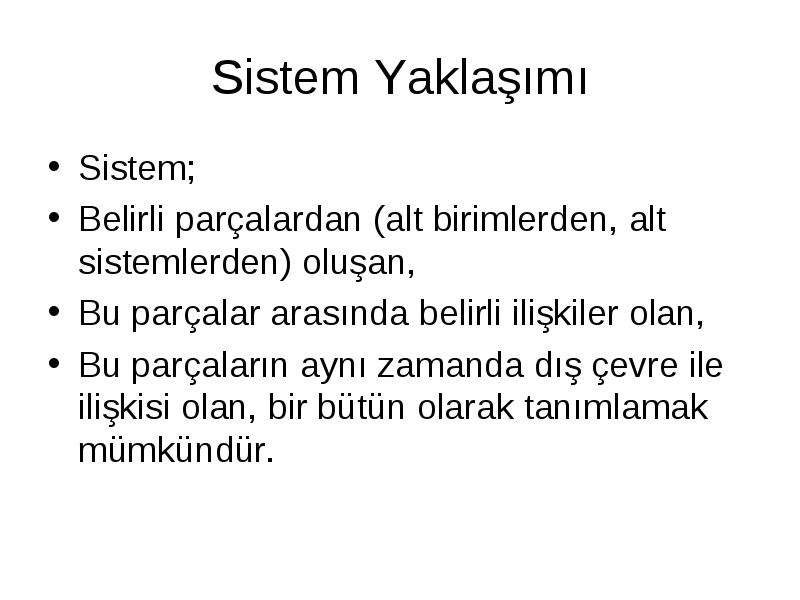 Sistem Yaklaşımı

• Sistem;
• Belirli parçalardan (alt birimlerden, alt sistemlerden) oluşan,
• Bu parçalar arasında belirli ilişkiler olan,
• Bu parçaların aynı zamanda dış çevre ile ilişkisi olan, bir bütün olarak tanımlamak mümkündür.